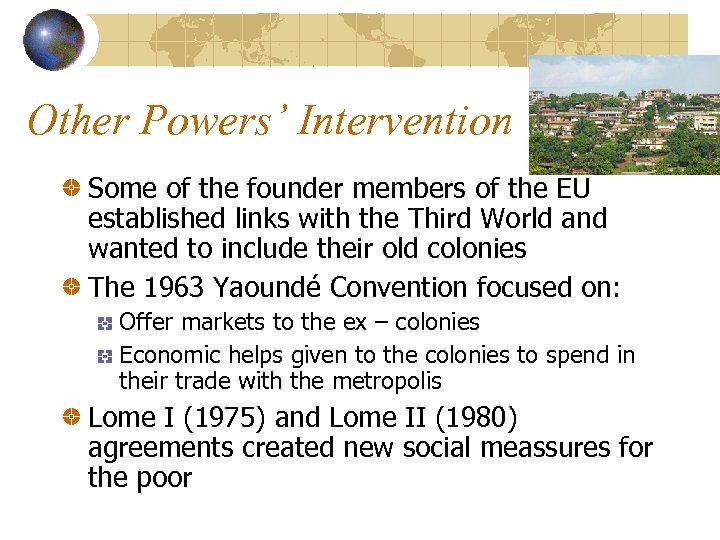 Other Powers' Intervention

Some of the founder members of the EU established links with the Third World and wanted to include their old colonies

The 1963 Yaoundé Convention focused on:

Offer markets to the ex – colonies

Economic helps given to the colonies to spend in their trade with the metropolis

Lome I (1975) and Lome II (1980) agreements created new social meassures for the poor